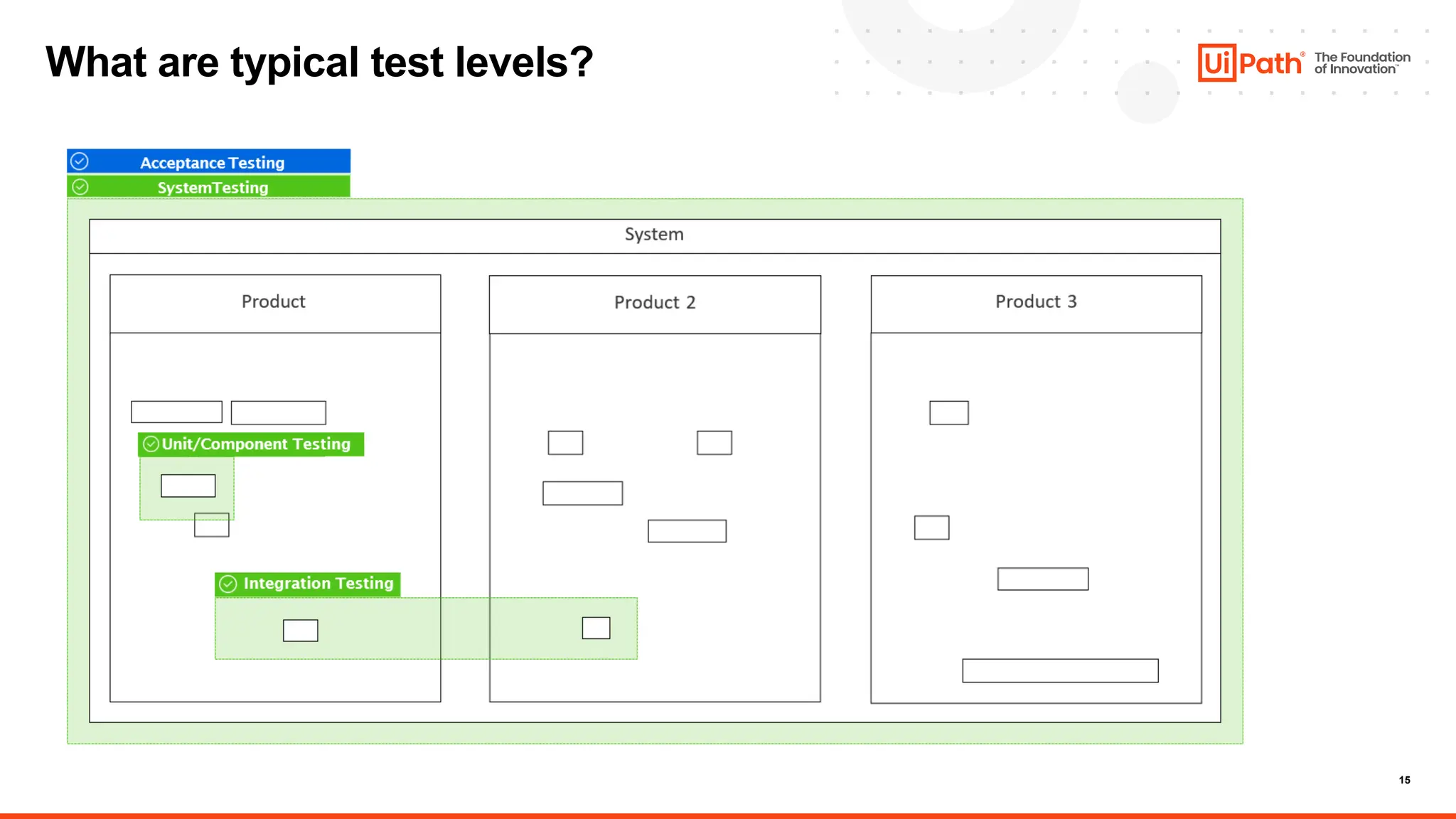 What are typical test levels?

UiPath® The Foundation of Innovation™

Acceptance Testing

SystemTesting

System

Product

Product 2

Product 3

Unit/Component Testing

Integration Testing

15